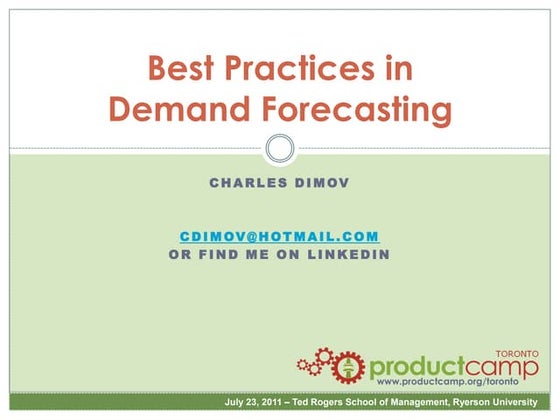 Best Practices in Demand Forecasting

CHARLES DIMOV

CDIMOV@HOTMAIL.COM
OR FIND ME ON LINKEDIN

TORONTO
productcamp
www.productcamp.org/toronto

July 23, 2011 – Ted Rogers School of Management, Ryerson University